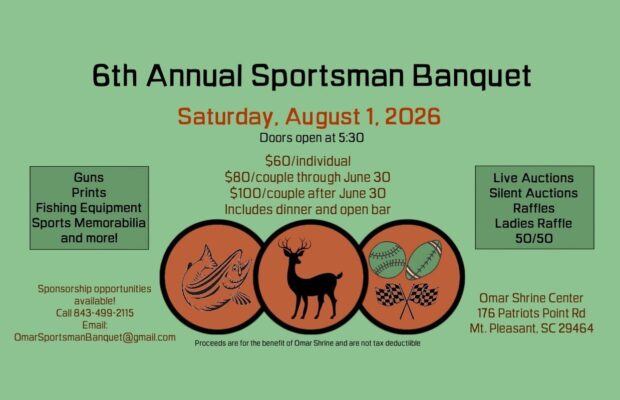 6th Annual Sportsman Banquet

Saturday, August 1, 2026
Doors open at 5:30

$60/individual
$80/couple through June 30
$100/couple after June 30
Includes dinner and open bar

Guns
Prints
Fishing Equipment
Sports Memorabilia
and more!

Live Auctions
Silent Auctions
Raffles
Ladies Raffle
50/50

Sponsorship opportunities available!
Call 843-499-2115
Email:
OmarSportsmanBanquet@gmail.com

Proceeds are for the benefit of Omar Shrine and are not tax deductiible

Omar Shrine Center
176 Patriots Point Rd
Mt. Pleasant, SC 29464